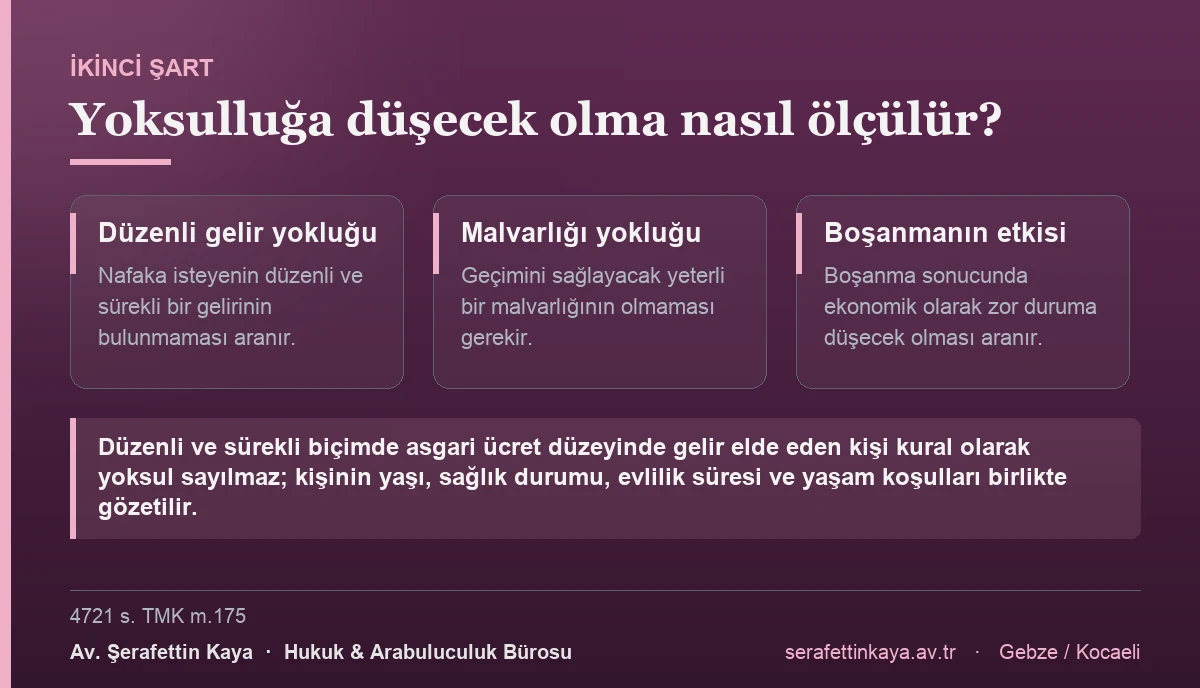 İKİNCİ ŞART

Yoksulluğa düşecek olma nasıl ölçülür?

Düzenli gelir yokluğu

Nafaka isteyenin düzenli ve sürekli bir gelirinin bulunmaması aranır.

Malvarlığı yokluğu

Geçimini sağlayacak yeterli bir malvarlığının olmaması gerekir.

Boşanmanın etkisi

Boşanma sonucunda ekonomik olarak zor duruma düşecek olması aranır.

Düzenli ve sürekli biçimde asgari ücret düzeyinde gelir elde eden kişi kural olarak yoksul sayılmaz; kişinin yaşı, sağlık durumu, evlilik süresi ve yaşam koşulları birlikte gözetilir.

4721 s. TMK m.175

Av. Şerafettin Kaya · Hukuk & Arabuluculuk Bürosu

serafettinkaya.av.tr · Gebze / Kocaeli